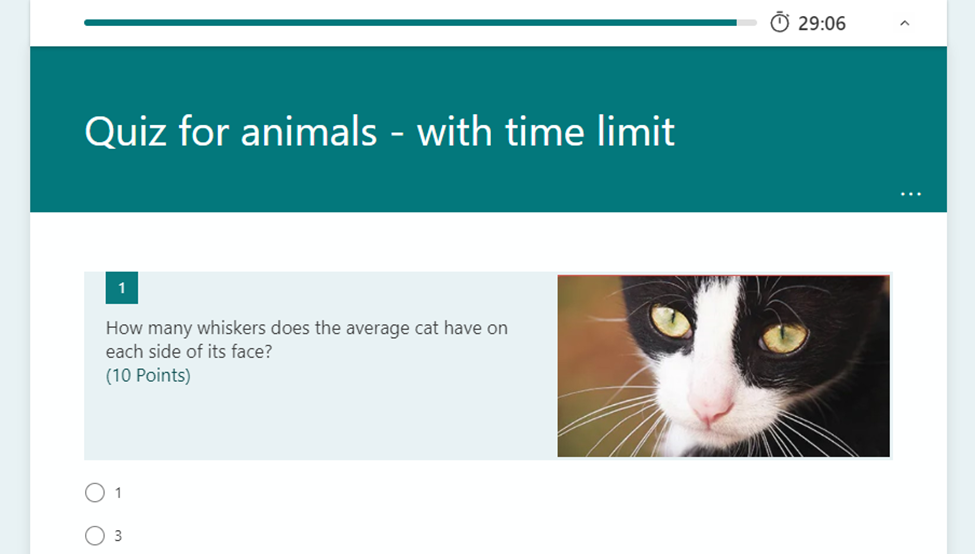 29:06

Quiz for animals - with time limit

...

1

How many whiskers does the average cat have on each side of its face?
(10 Points)

1

3